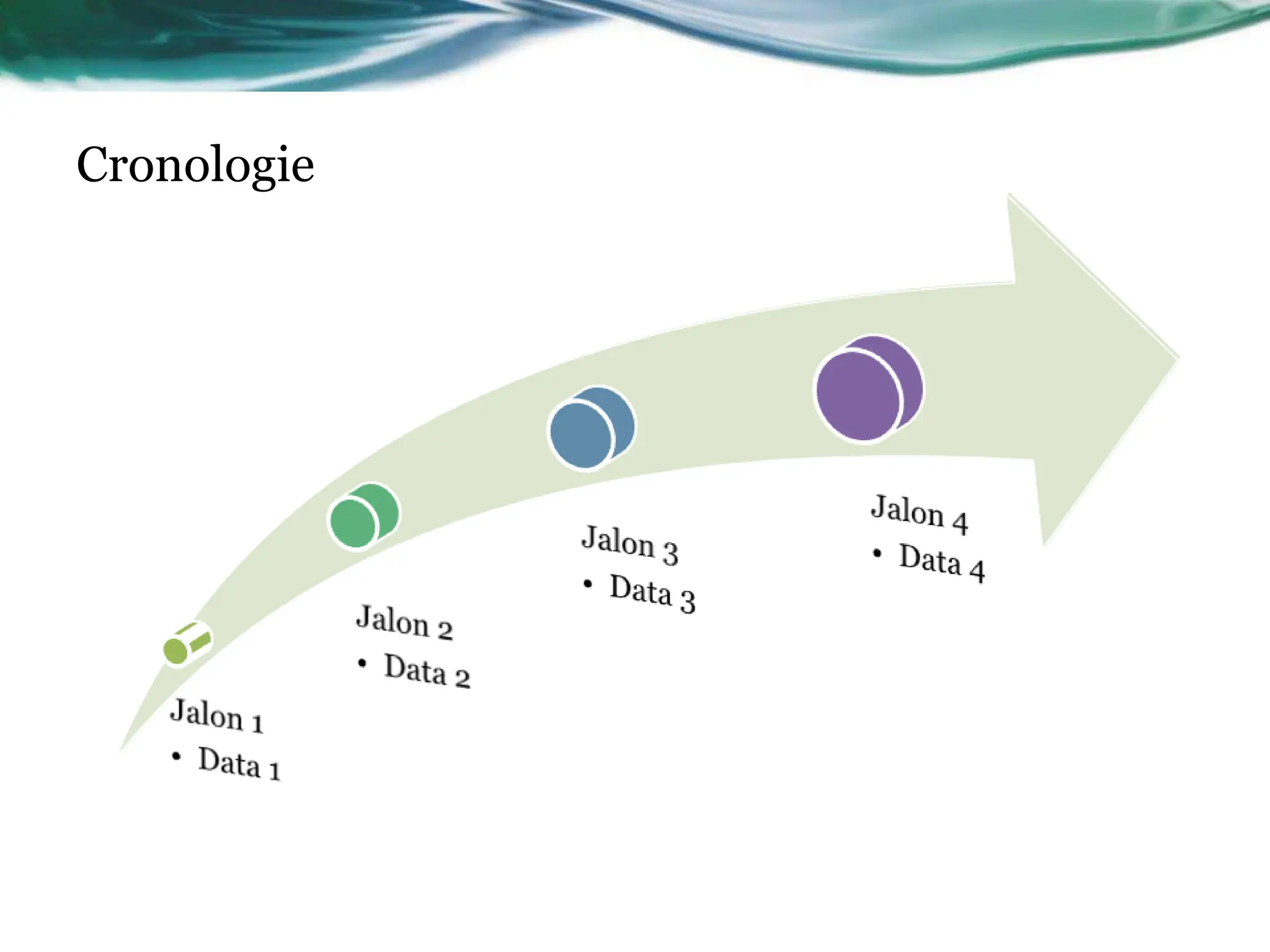 Cronologie

Jalon 1
• Data 1

Jalon 2
• Data 2

Jalon 3
• Data 3

Jalon 4
• Data 4